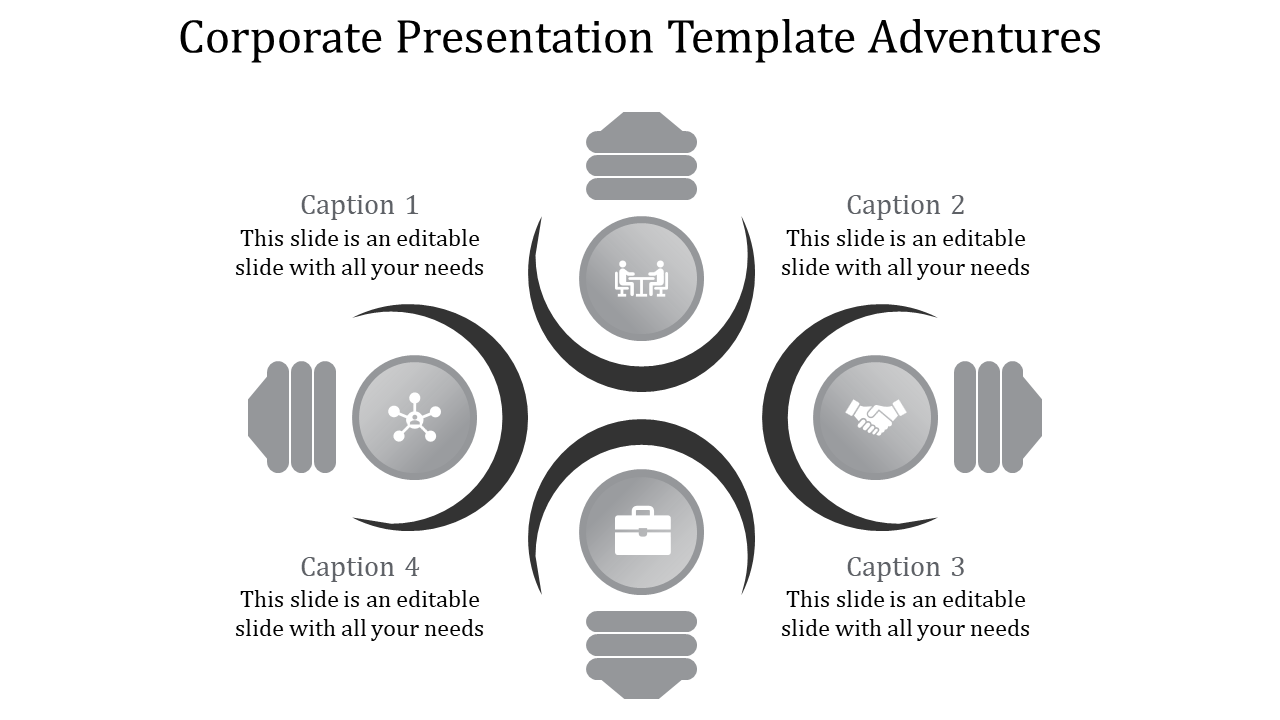 Corporate Presentation Template Adventures

Caption 1
This slide is an editable slide with all your needs

Caption 2
This slide is an editable slide with all your needs

Caption 4
This slide is an editable slide with all your needs

Caption 3
This slide is an editable slide with all your needs